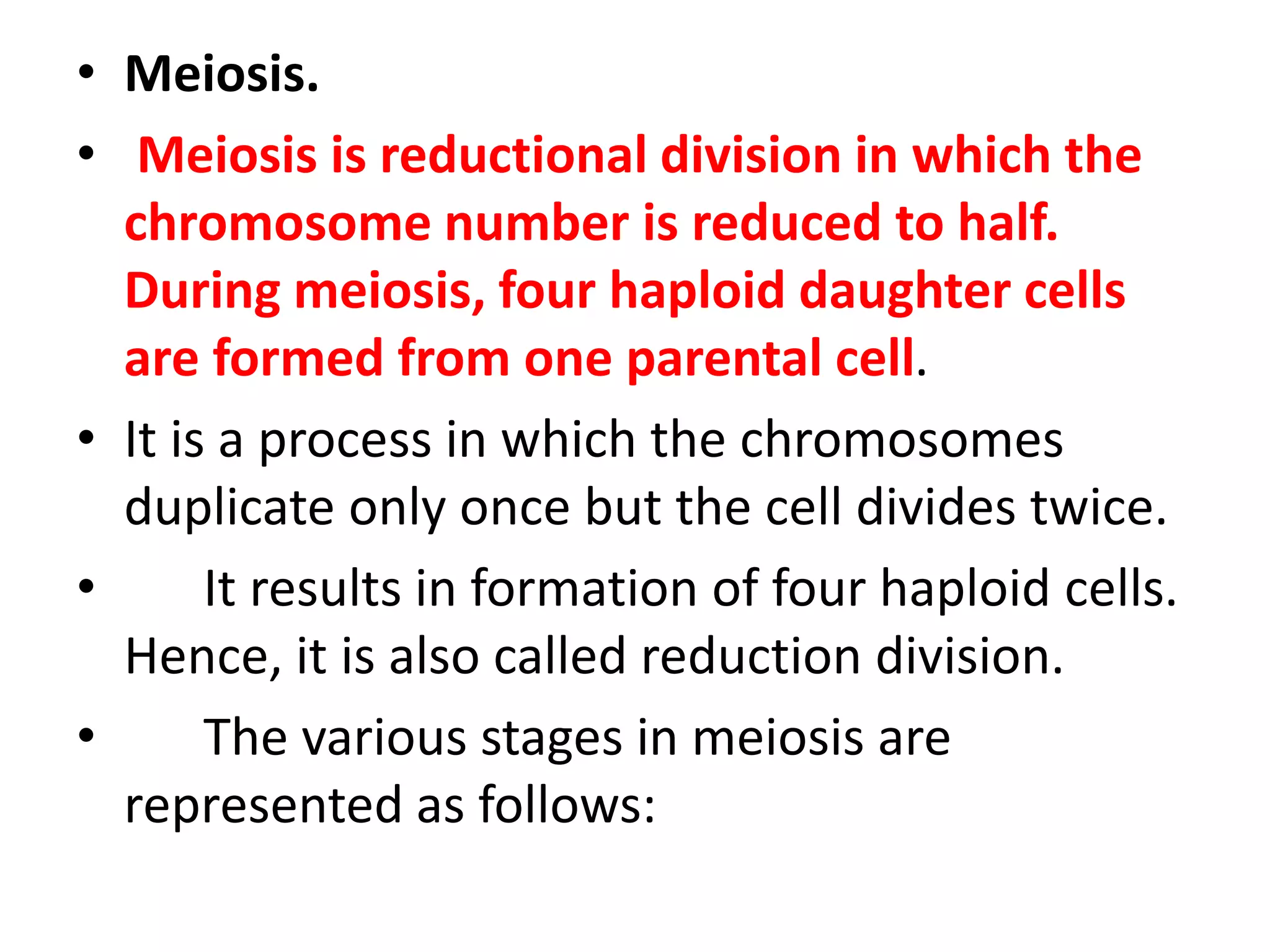 • Meiosis.

• Meiosis is reductional division in which the chromosome number is reduced to half. During meiosis, four haploid daughter cells are formed from one parental cell.

• It is a process in which the chromosomes duplicate only once but the cell divides twice.

• It results in formation of four haploid cells. Hence, it is also called reduction division.

• The various stages in meiosis are represented as follows: